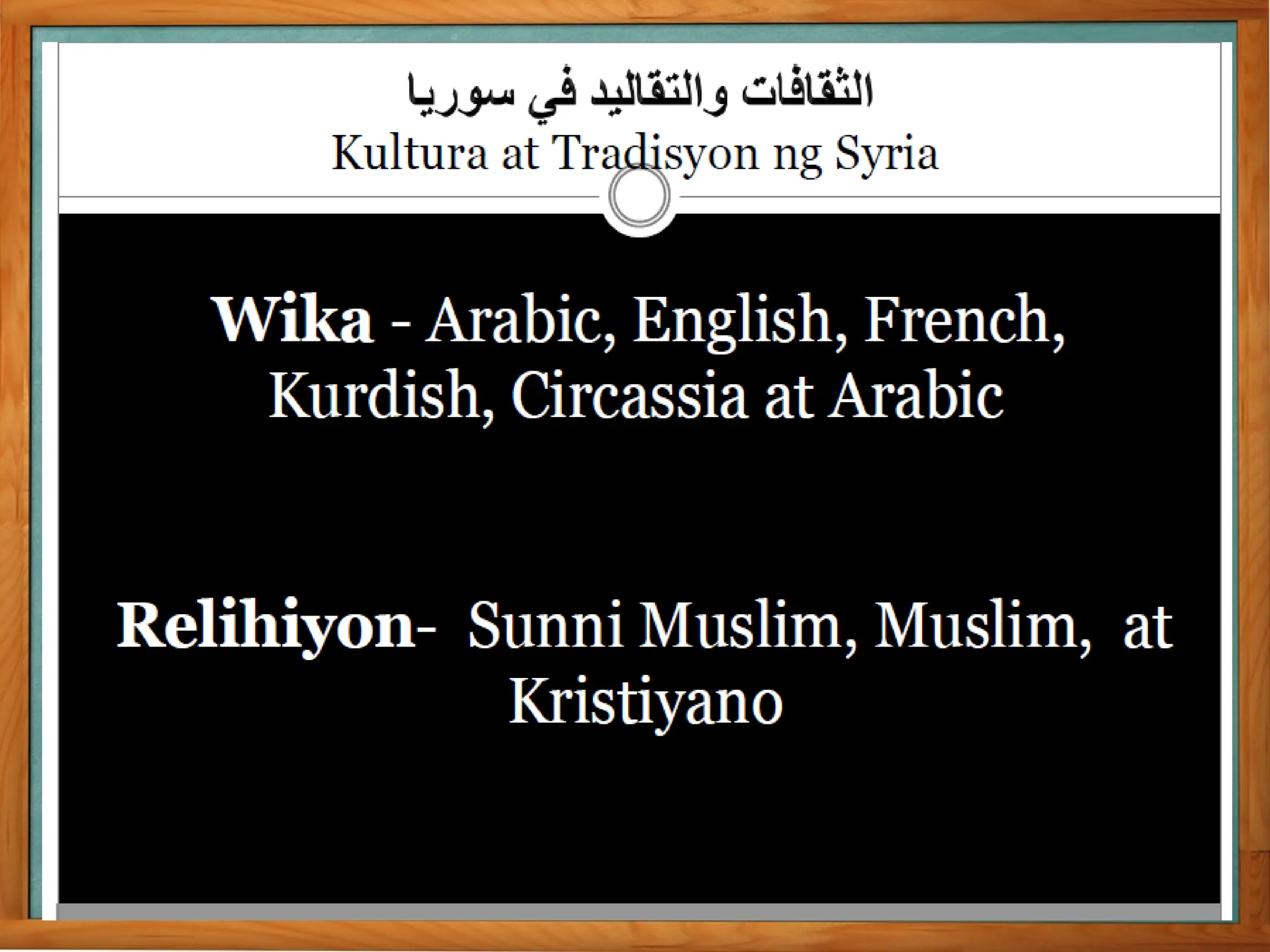 الثقافات والتقاليد في سوريا
Kultura at Tradisyon ng Syria

Wika - Arabic, English, French, Kurdish, Circassia at Arabic

Relihiyon- Sunni Muslim, Muslim, at Kristiyano